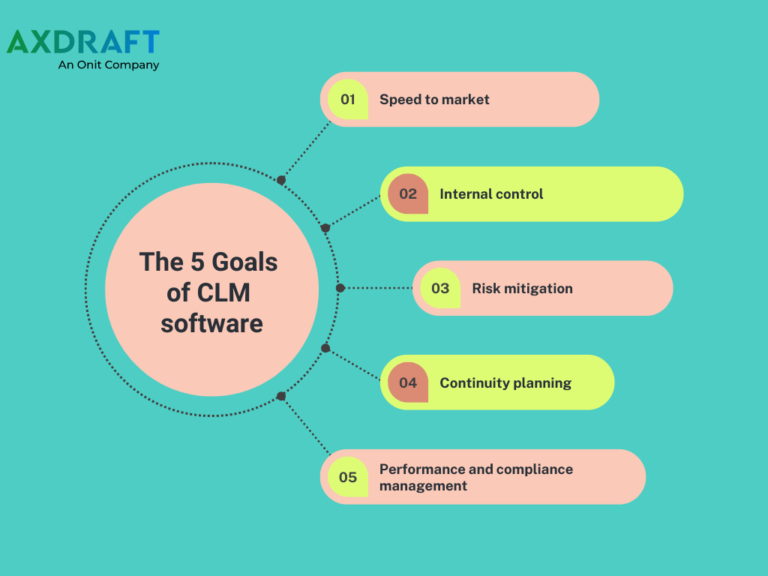 AXDRAFT
An Onit Company

The 5 Goals of CLM software

01 Speed to market

02 Internal control

03 Risk mitigation

04 Continuity planning

05 Performance and compliance management